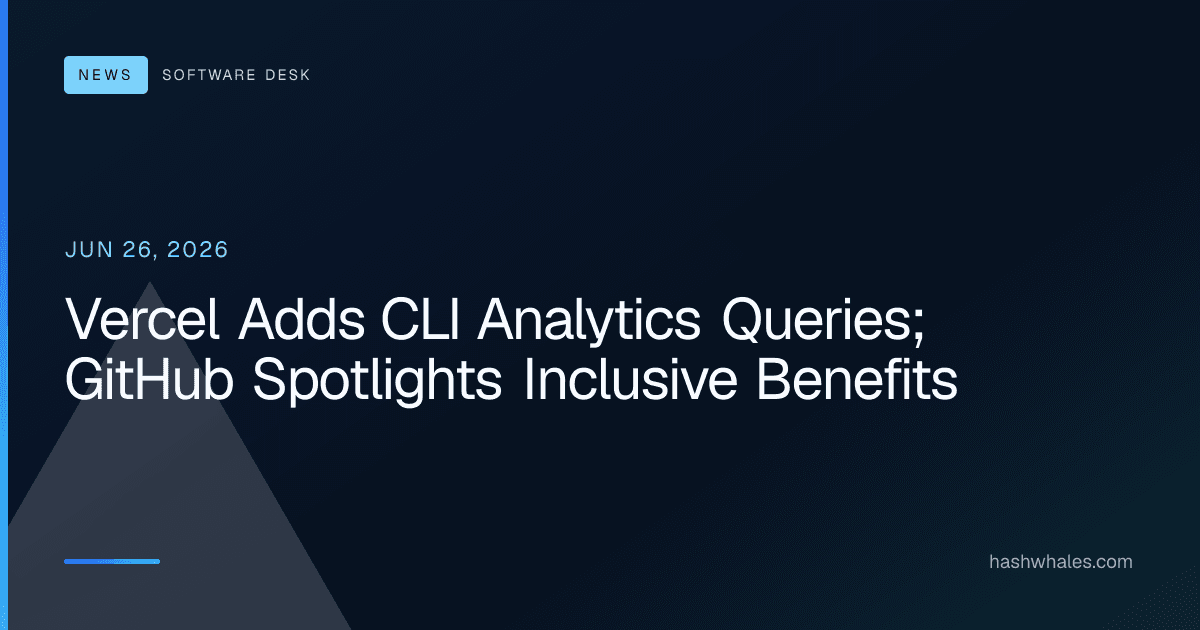 NEWS SOFTWARE DESK

JUN 26, 2026

Vercel Adds CLI Analytics Queries; GitHub Spotlights Inclusive Benefits

hashwhales.com